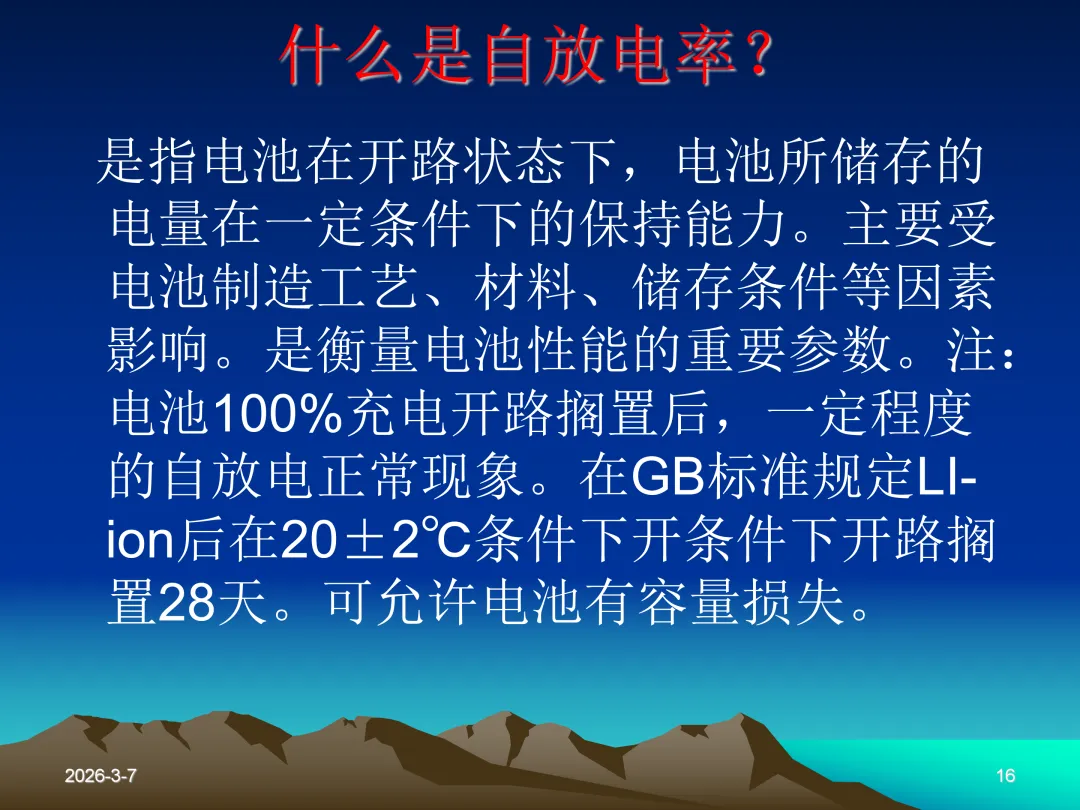 什么是自放电率？

是指电池在开路状态下，电池所储存的电量在一定条件下的保持能力。主要受电池制造工艺、材料、储存条件等因素影响。是衡量电池性能的重要参数。注：电池100%充电开路搁置后，一定程度的自放电正常现象。在GB标准规定LI-ion后在20±2℃条件下开条件下开路搁置28天。可允许电池有容量损失。

2026-3-7

16